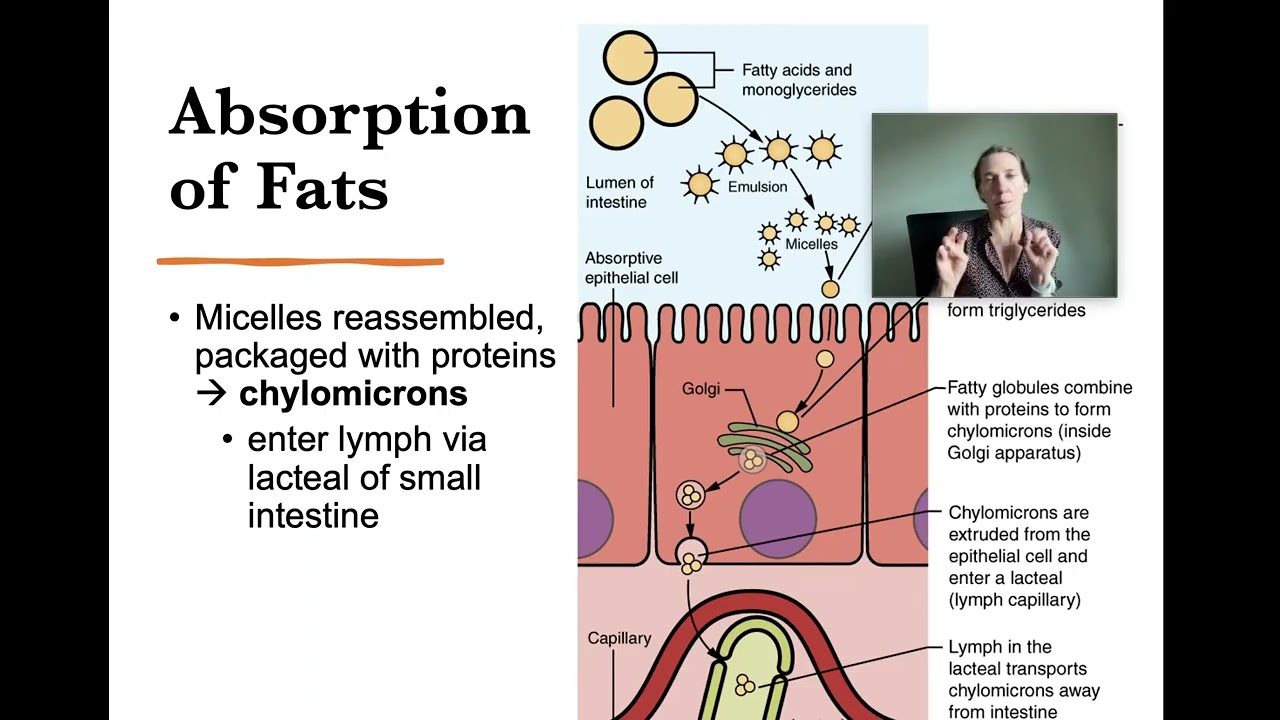 Absorption of Fats

• Micelles reassembled, packaged with proteins → **chylomicrons**
  • enter lymph via lacteal of small intestine

Fatty acids and monoglycerides

Lumen of intestine

Emulsion

Micelles

Absorptive epithelial cell

form triglycerides

Golgi

Fatty globules combine with proteins to form chylomicrons (inside Golgi apparatus)

Chylomicrons are extruded from the epithelial cell and enter a lacteal (lymph capillary)

Capillary

Lymph in the lacteal transports chylomicrons away from intestine